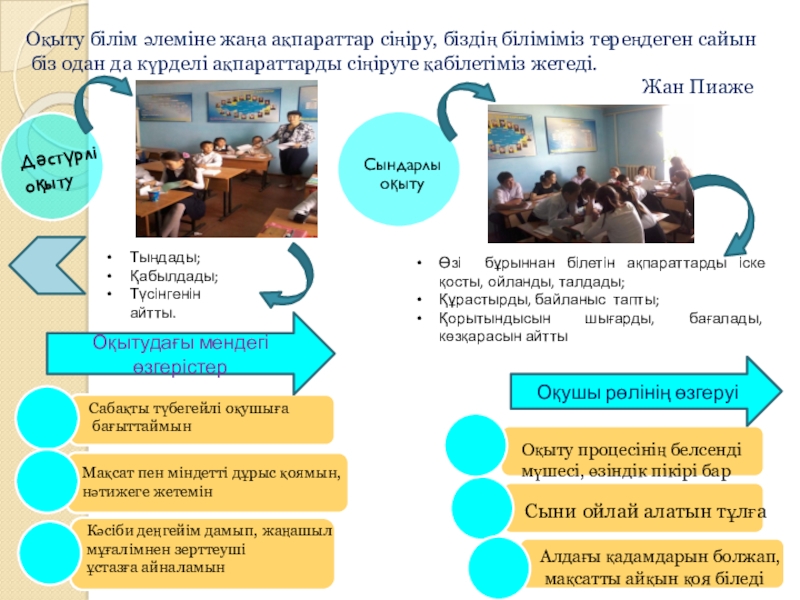 Оқыту білім әлеміне жаңа ақпараттар сіңіру, біздің біліміміз тереңдеген сайын біз одан да күрделі ақпараттарды сіңіруге қабілетіміз жетеді.

Жан Пиаже

Дәстүрлі оқыту

Сындарлы оқыту

- Тыңдады;
- Қабылдады;
- Түсінгенін айтты.

- Өзі бұрыннан білетін ақпараттарды іске қосты, ойланды, талдады;
- Құрастырды, байланыс тапты;
- Қорытындысын шығарды, бағалады, көзқарасын айтты

Оқытудағы мендегі өзгерістер

Сабақты түбегейлі оқушыға бағыттаймын

Мақсат пен міндетті дұрыс қоямын, нәтижеге жетемін

Кәсіби деңгейім дамып, жаңашыл мұғалімнен зерттеуші ұстазға айналамын

Оқушы рөлінің өзгеруі

Оқыту процесінің белсенді мүшесі, өзіндік пікірі бар

Сыни ойлай алатын тұлға

Алдағы қадамдарын болжап, мақсатты айқын қоя біледі